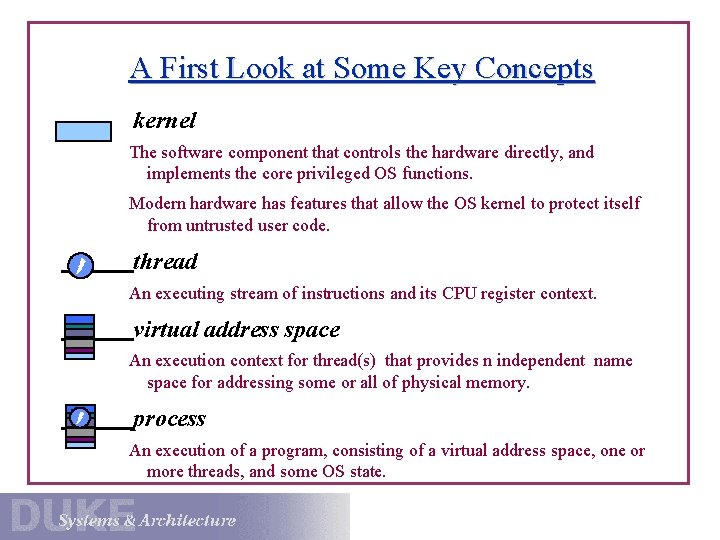 A First Look at Some Key Concepts

kernel

The software component that controls the hardware directly, and implements the core privileged OS functions.

Modern hardware has features that allow the OS kernel to protect itself from untrusted user code.

thread

An executing stream of instructions and its CPU register context.

virtual address space

An execution context for thread(s) that provides n independent name space for addressing some or all of physical memory.

process

An execution of a program, consisting of a virtual address space, one or more threads, and some OS state.

DUKE Systems & Architecture